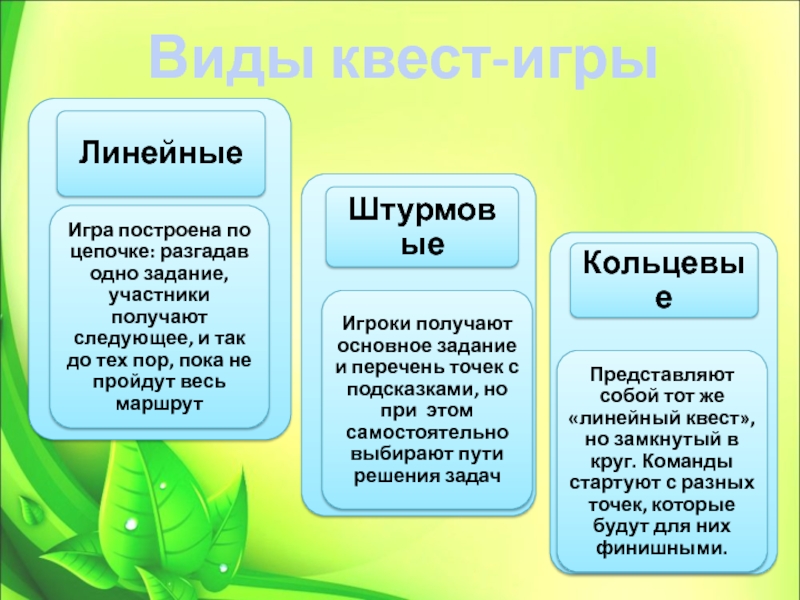 Виды квест-игры

Линейные

Игра построена по цепочке: разгадав одно задание, участники получают следующее, и так до тех пор, пока не пройдут весь маршрут

Штурмовые

Игроки получают основное задание и перечень точек с подсказками, но при этом самостоятельно выбирают пути решения задач

Кольцевые

Представляют собой тот же «линейный квест», но замкнутый в круг. Команды стартуют с разных точек, которые будут для них финишными.